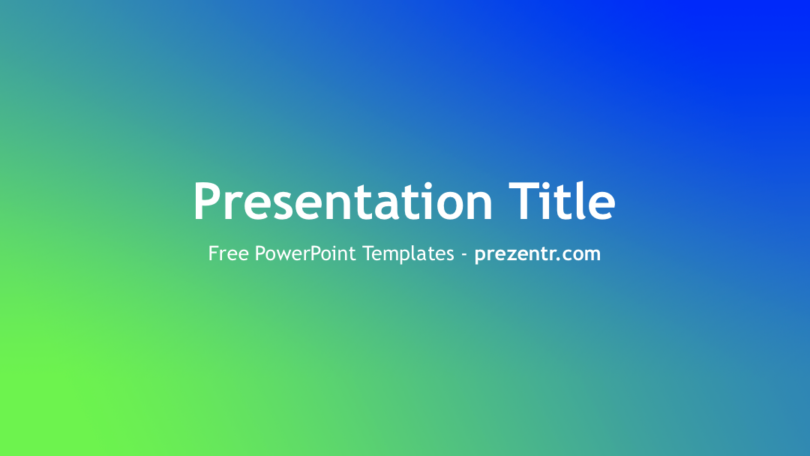 Presentation Title

Free PowerPoint Templates - prezentr.com